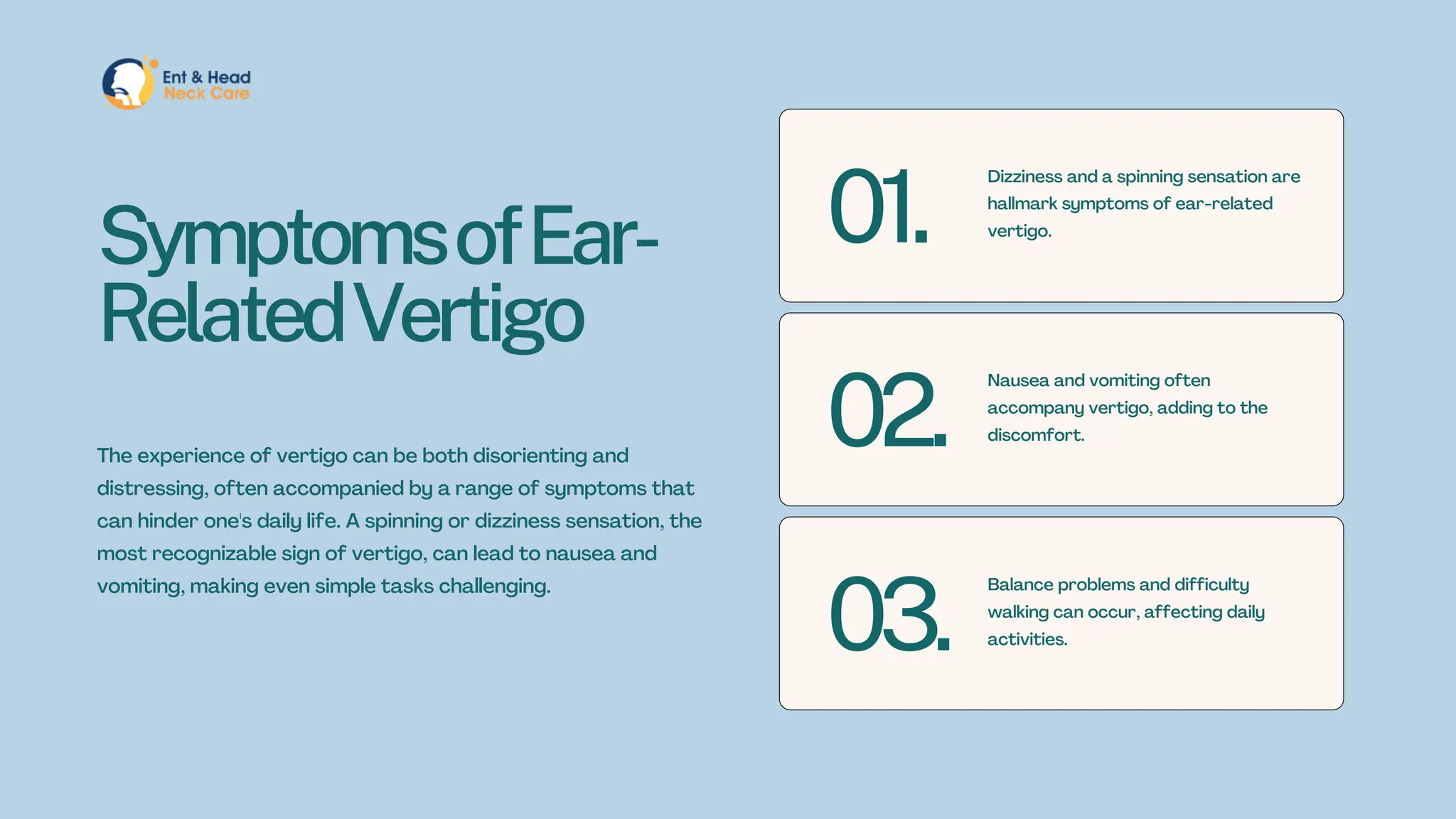 Ent & Head
Neck Care

Symptoms of Ear-Related Vertigo

The experience of vertigo can be both disorienting and distressing, often accompanied by a range of symptoms that can hinder one's daily life. A spinning or dizziness sensation, the most recognizable sign of vertigo, can lead to nausea and vomiting, making even simple tasks challenging.

01.

Dizziness and a spinning sensation are hallmark symptoms of ear-related vertigo.

02.

Nausea and vomiting often accompany vertigo, adding to the discomfort.

03.

Balance problems and difficulty walking can occur, affecting daily activities.